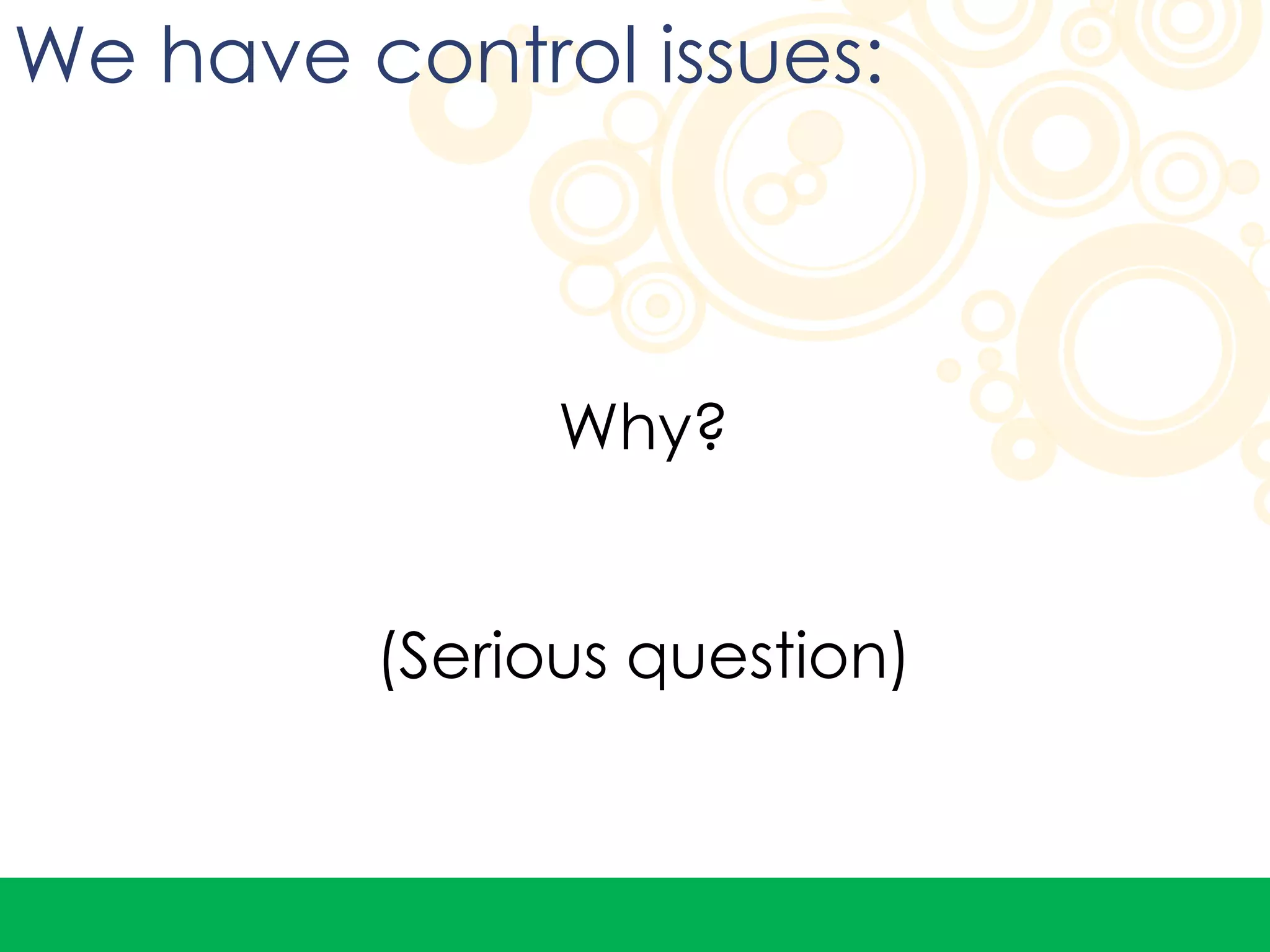 We have control issues:

Why?

(Serious question)